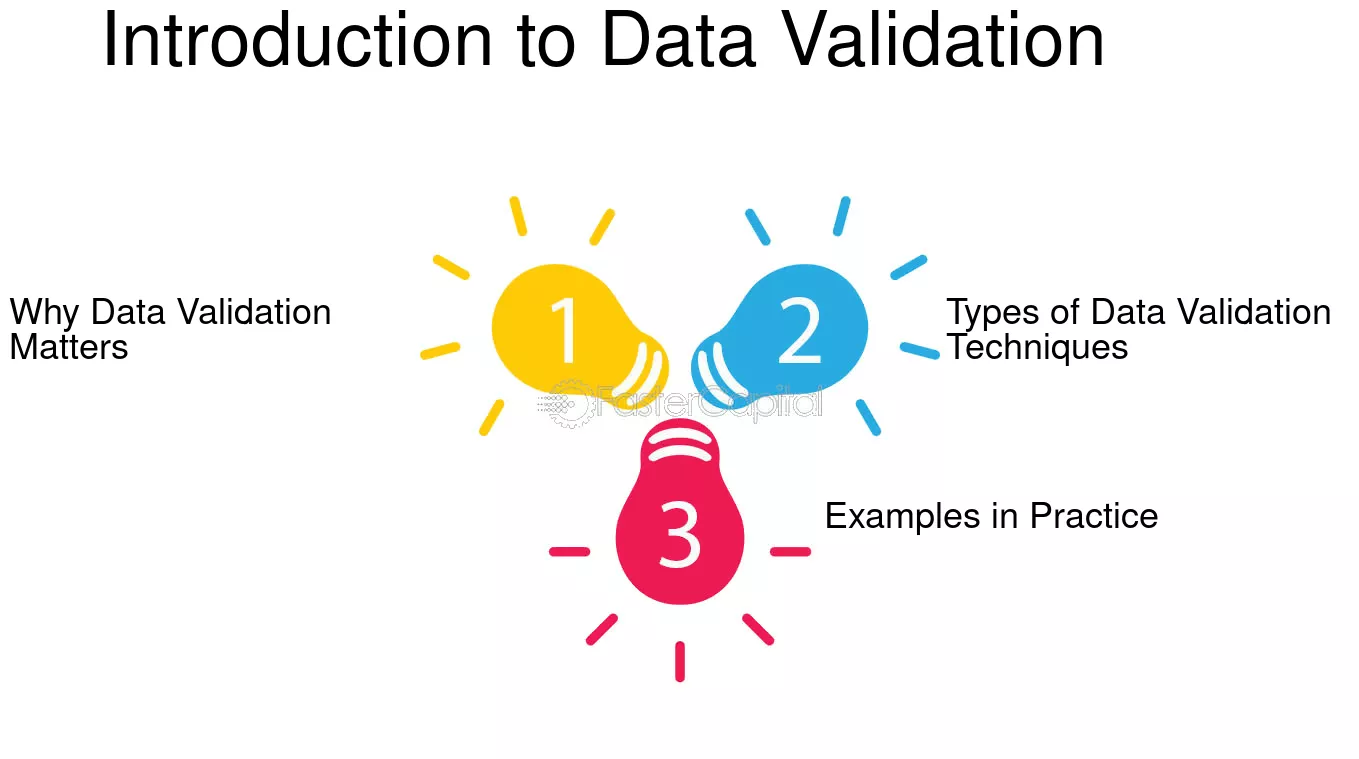 Introduction to Data Validation

Why Data Validation Matters

1

2

Types of Data Validation Techniques

3

Examples in Practice

FasterCapital